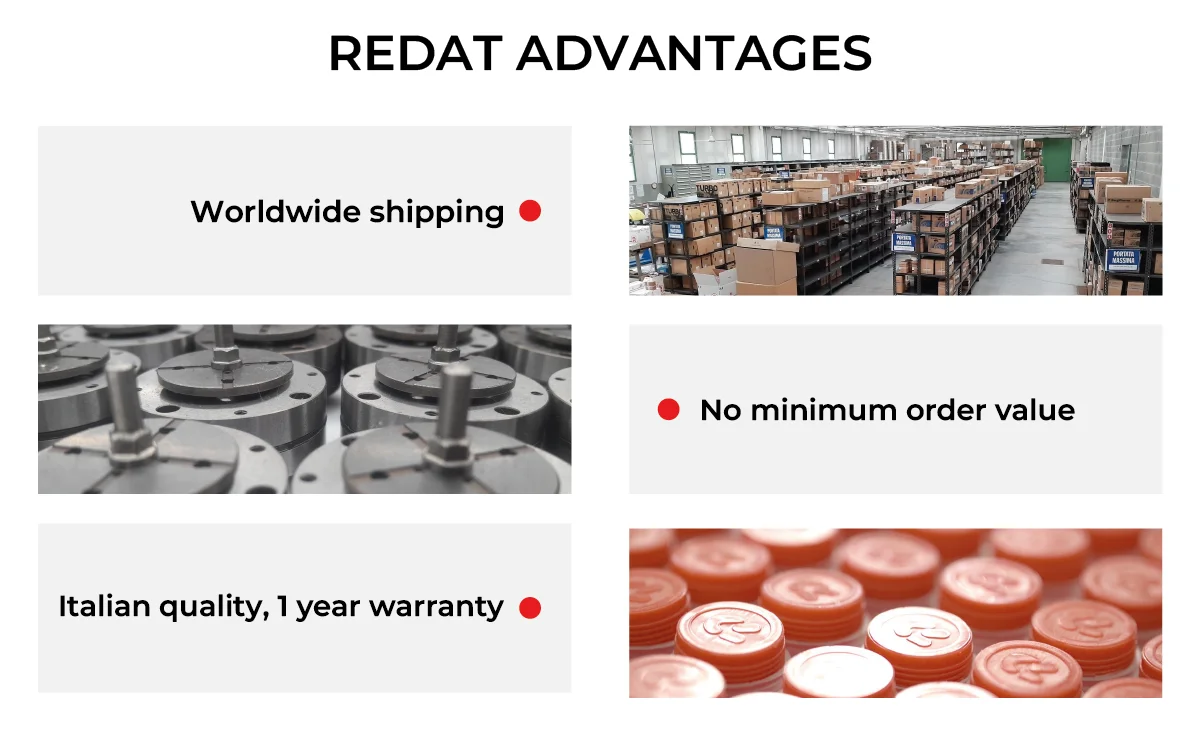 REDAT ADVANTAGES

Worldwide shipping

TURBO

PORTATA MASSIMA

PORTATA MASSIMA

No minimum order value

Italian quality, 1 year warranty